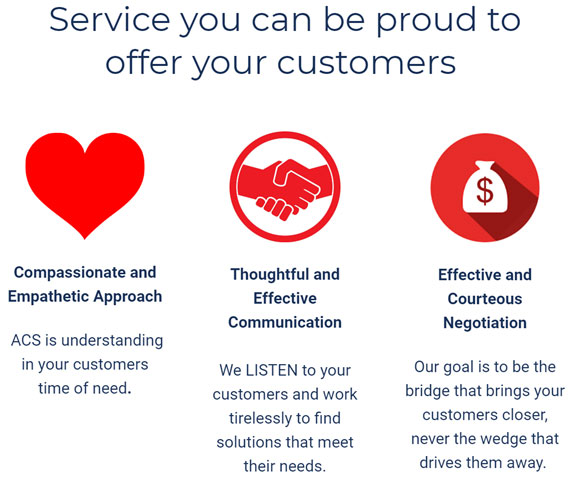 Service you can be proud to offer your customers

Compassionate and Empathetic Approach

ACS is understanding in your customers time of need.

Thoughtful and Effective Communication

We LISTEN to your customers and work tirelessly to find solutions that meet their needs.

$

Effective and Courteous Negotiation

Our goal is to be the bridge that brings your customers closer, never the wedge that drives them away.